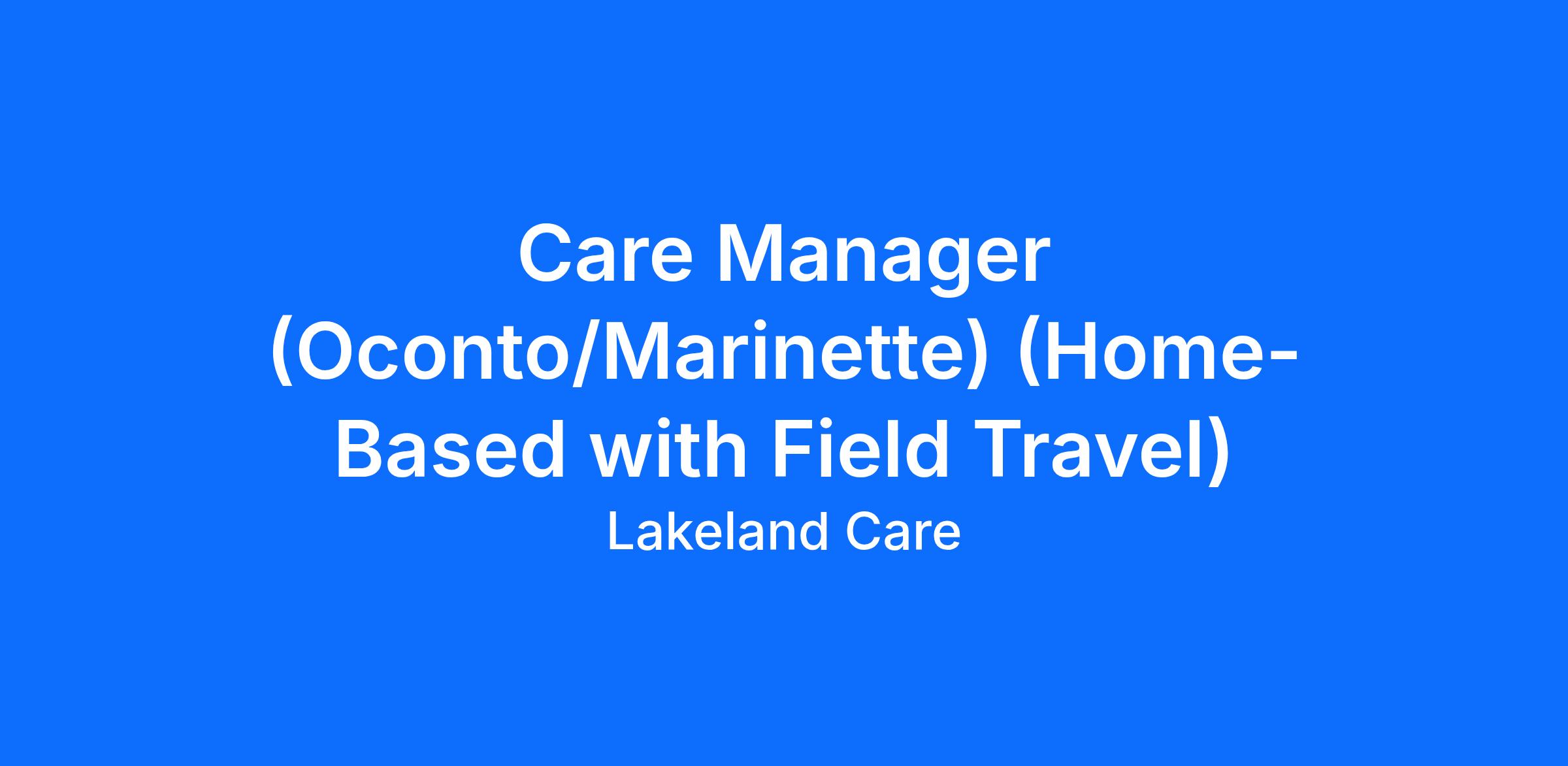 Care Manager (Oconto/Marinette) (Home-Based with Field Travel)
Lakeland Care